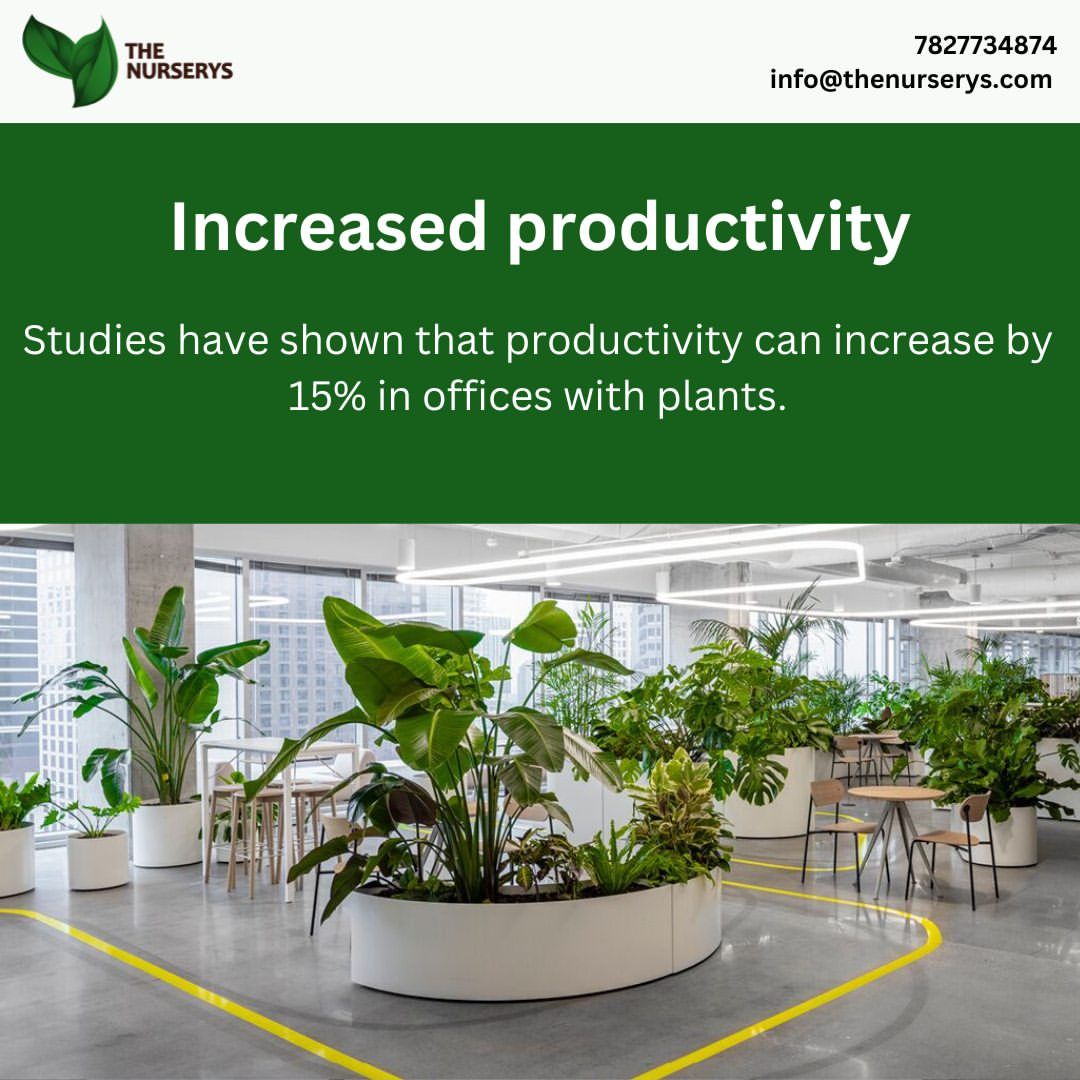 THE NURSERYS

7827734874
info@thenurserys.com

Increased productivity

Studies have shown that productivity can increase by 15% in offices with plants.